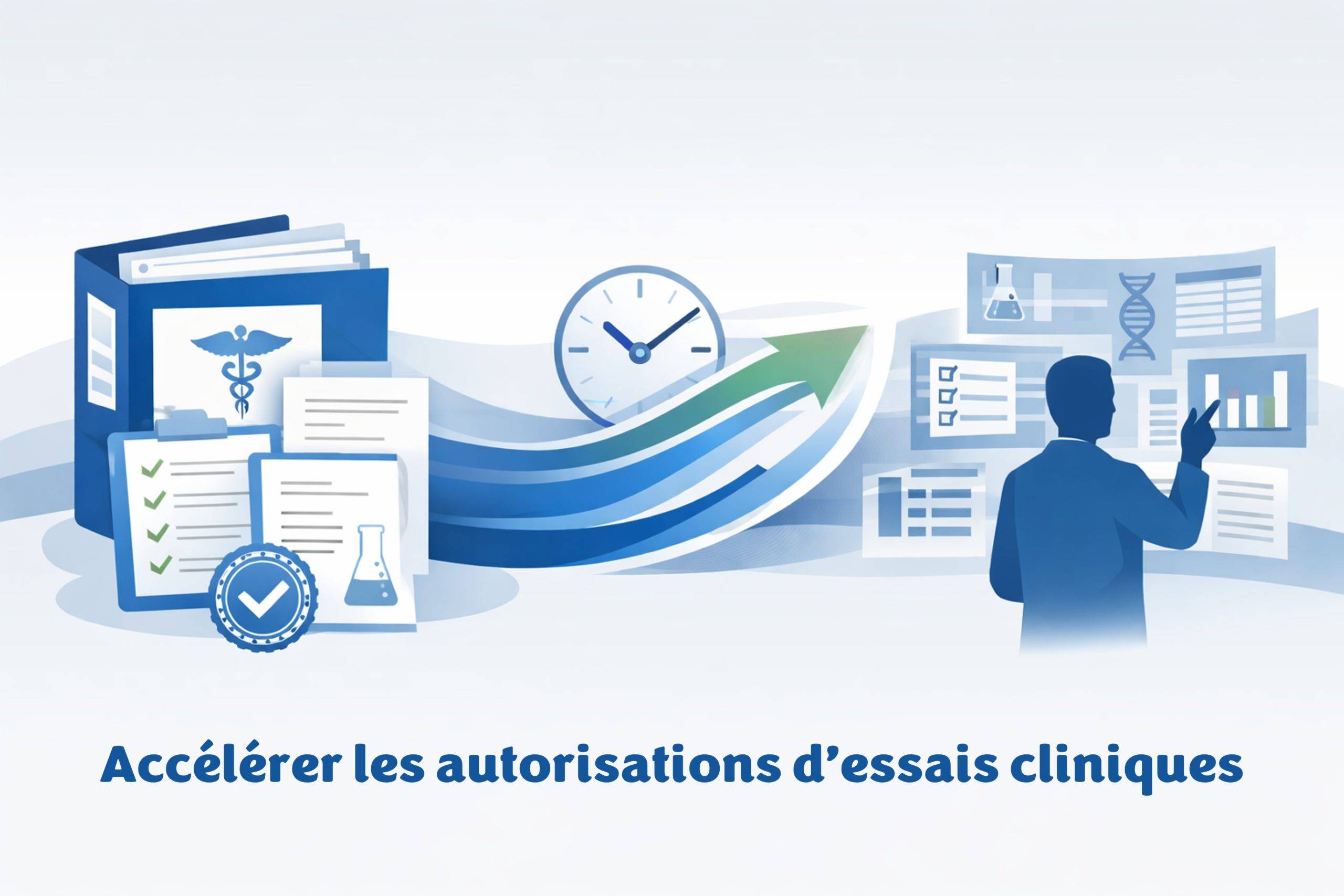 Accélérer les autorisations d’essais cliniques